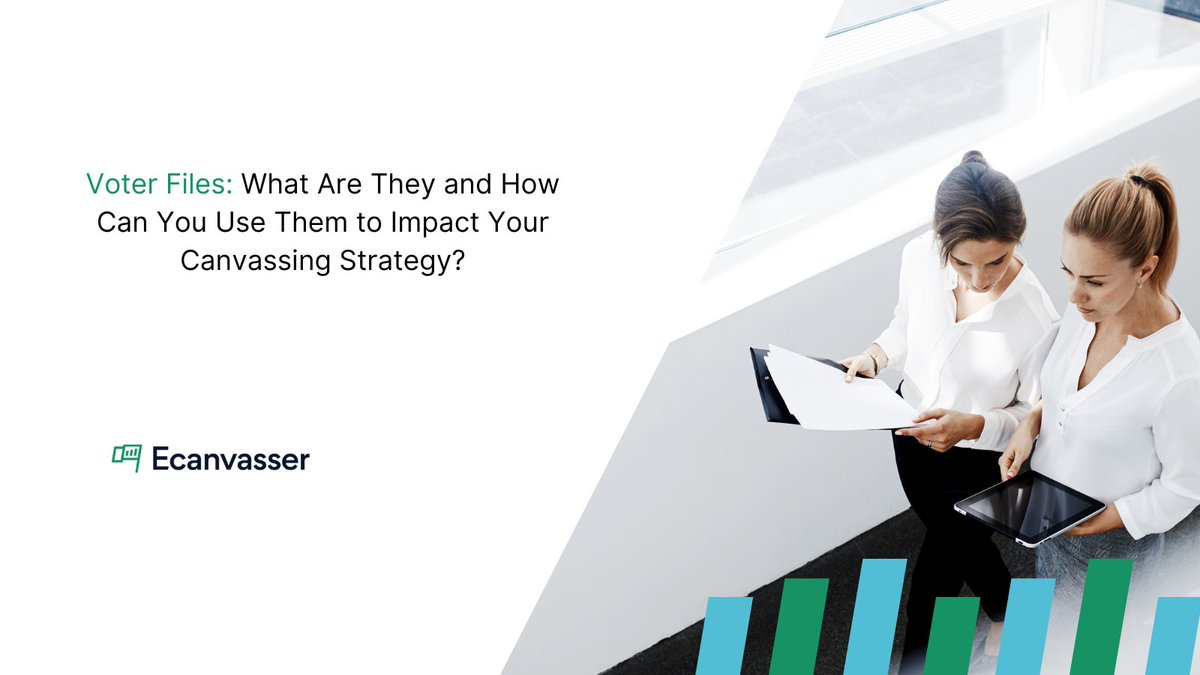 Voter Files: What Are They and How Can You Use Them to Impact Your Canvassing Strategy?

Ecanvasser